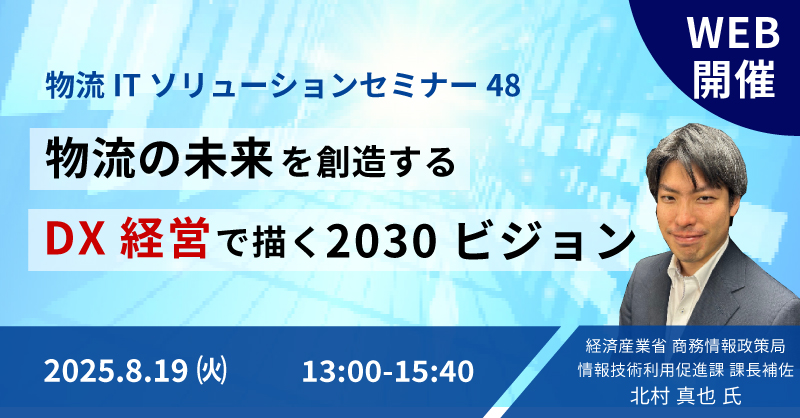 WEB 開催

物流 IT ソリューションセミナー 48

物流の未来を創造する

DX 経営で描く2030 ビジョン

2025.8.19 (火)　13:00-15:40

経済産業省 商務情報政策局
情報技術利用促進課 課長補佐
北村 真也 氏